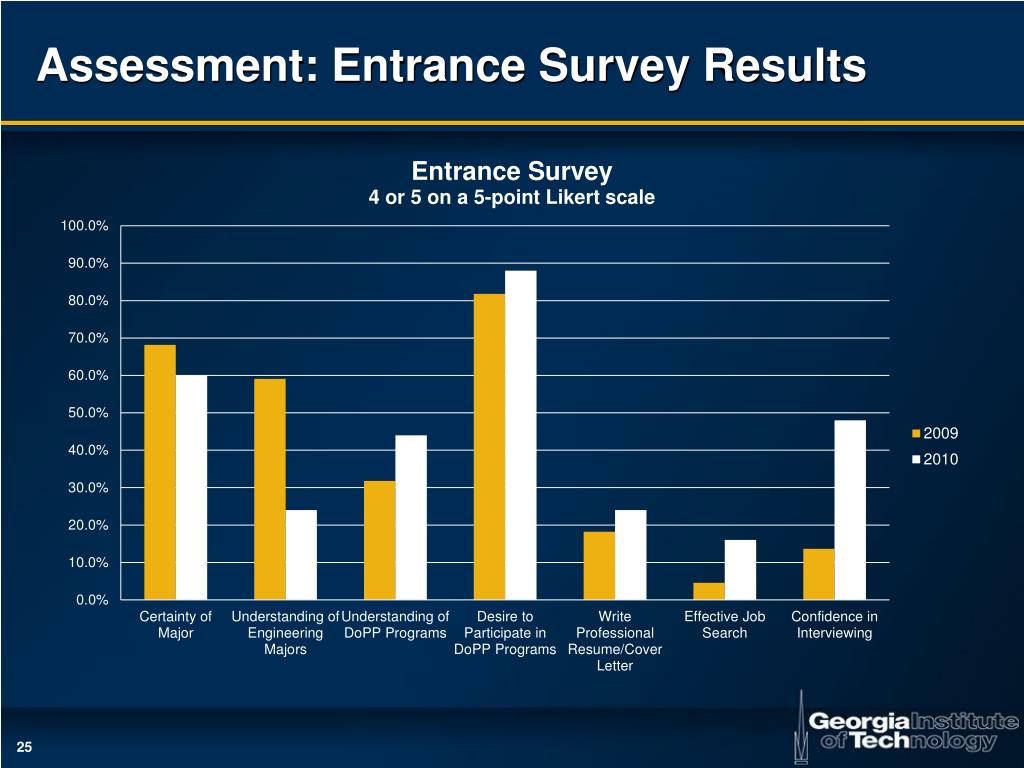 Assessment: Entrance Survey Results

Entrance Survey
4 or 5 on a 5-point Likert scale

100.0%
90.0%
80.0%
70.0%
60.0%
50.0%
40.0%
30.0%
20.0%
10.0%
0.0%

Certainty of Major
Understanding of Engineering Majors
Understanding of DoPP Programs
Desire to Participate in DoPP Programs
Write Professional Resume/Cover Letter
Effective Job Search
Confidence in Interviewing

2009
2010

25

Georgia Institute of Technology